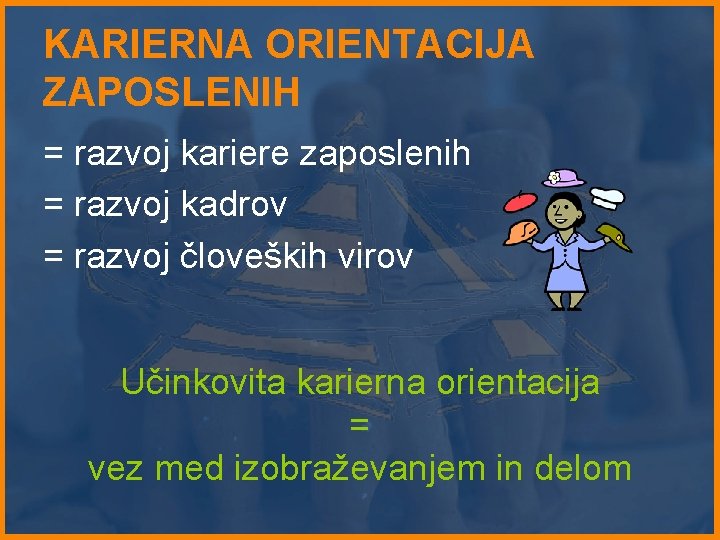 KARIERNA ORIENTACIJA ZAPOSLENIH

= razvoj kariere zaposlenih
= razvoj kadrov
= razvoj človeških virov

Učinkovita karierna orientacija
=
vez med izobraževanjem in delom